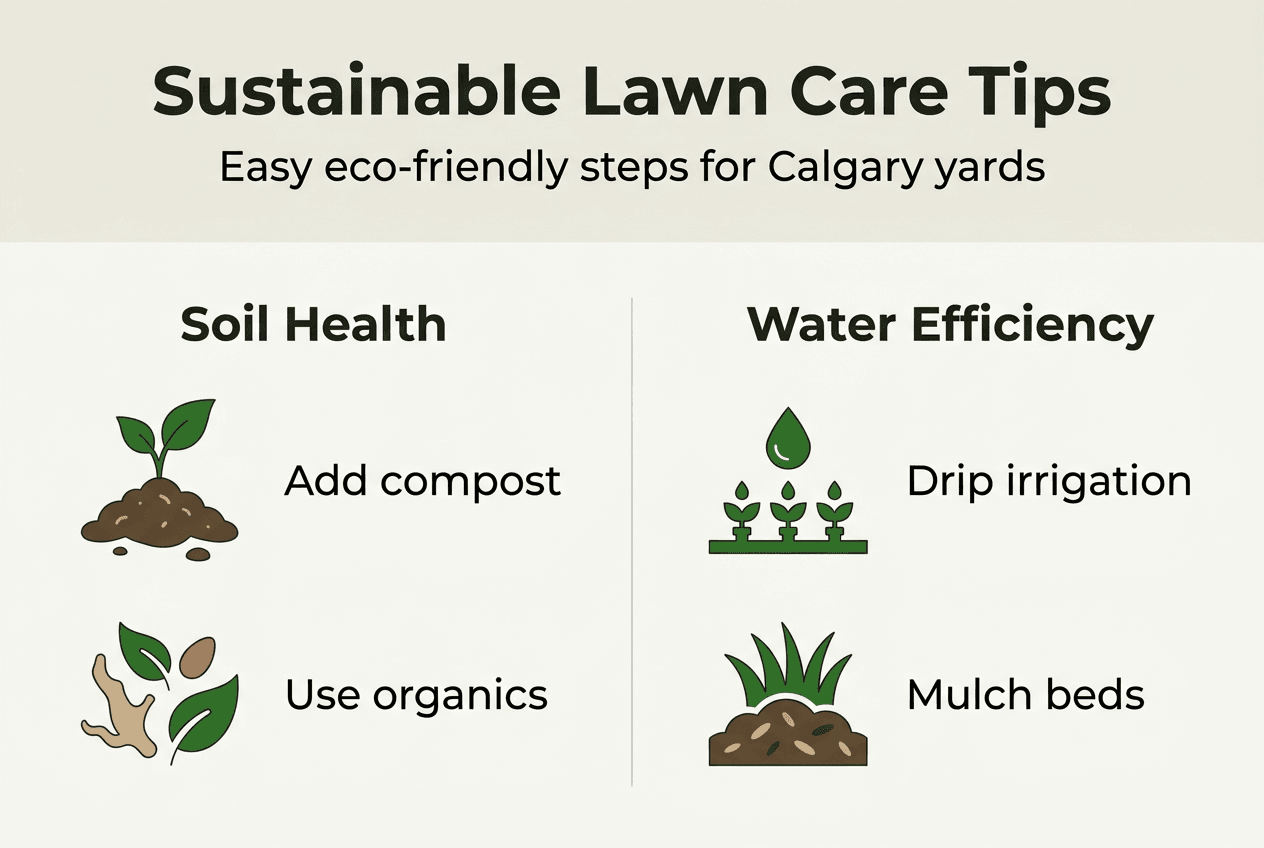 Sustainable Lawn Care Tips

Easy eco-friendly steps for Calgary yards

Soil Health

Add compost

Use organics

Water Efficiency

Drip irrigation

Mulch beds